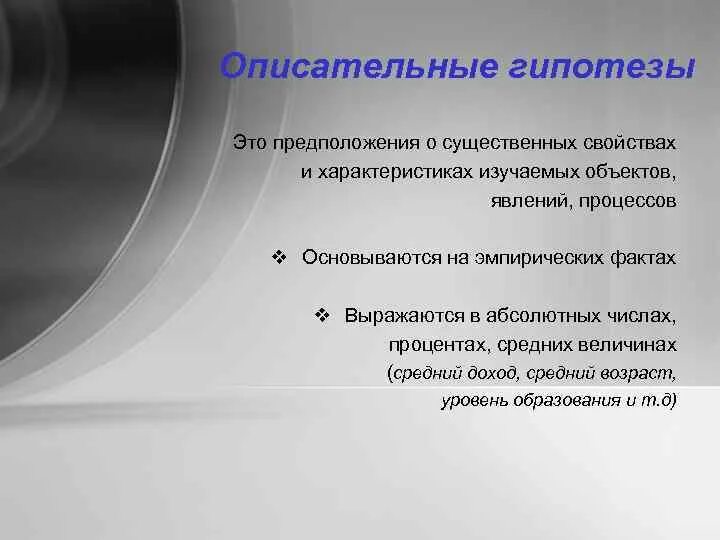 Описательные гипотезы

Это предположения о существенных свойствах и характеристиках изучаемых объектов, явлений, процессов

❖ Основываются на эмпирических фактах

❖ Выражаются в абсолютных числах, процентах, средних величинах (средний доход, средний возраст, уровень образования и т.д)